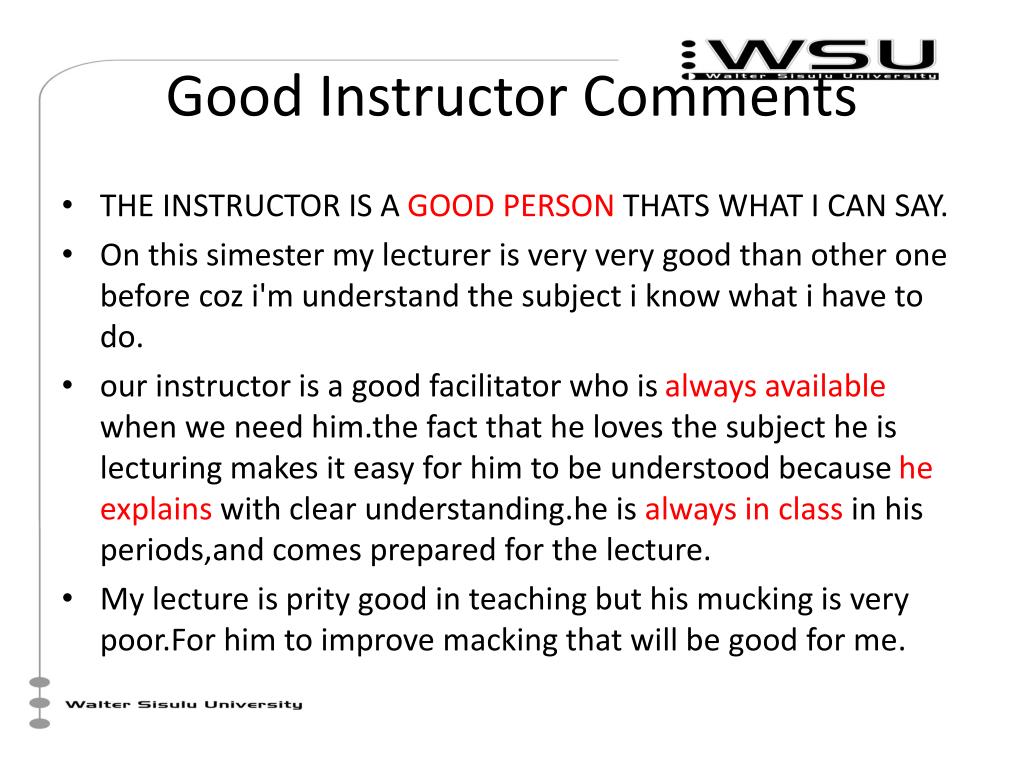 WSU
Walter Sisulu University

Good Instructor Comments

• THE INSTRUCTOR IS A GOOD PERSON THATS WHAT I CAN SAY.
• On this simester my lecturer is very very good than other one before coz i'm understand the subject i know what i have to do.
• our instructor is a good facilitator who is always available when we need him.the fact that he loves the subject he is lecturing makes it easy for him to be understood because he explains with clear understanding.he is always in class in his periods,and comes prepared for the lecture.
• My lecture is prity good in teaching but his mucking is very poor.For him to improve macking that will be good for me.

Walter Sisulu University